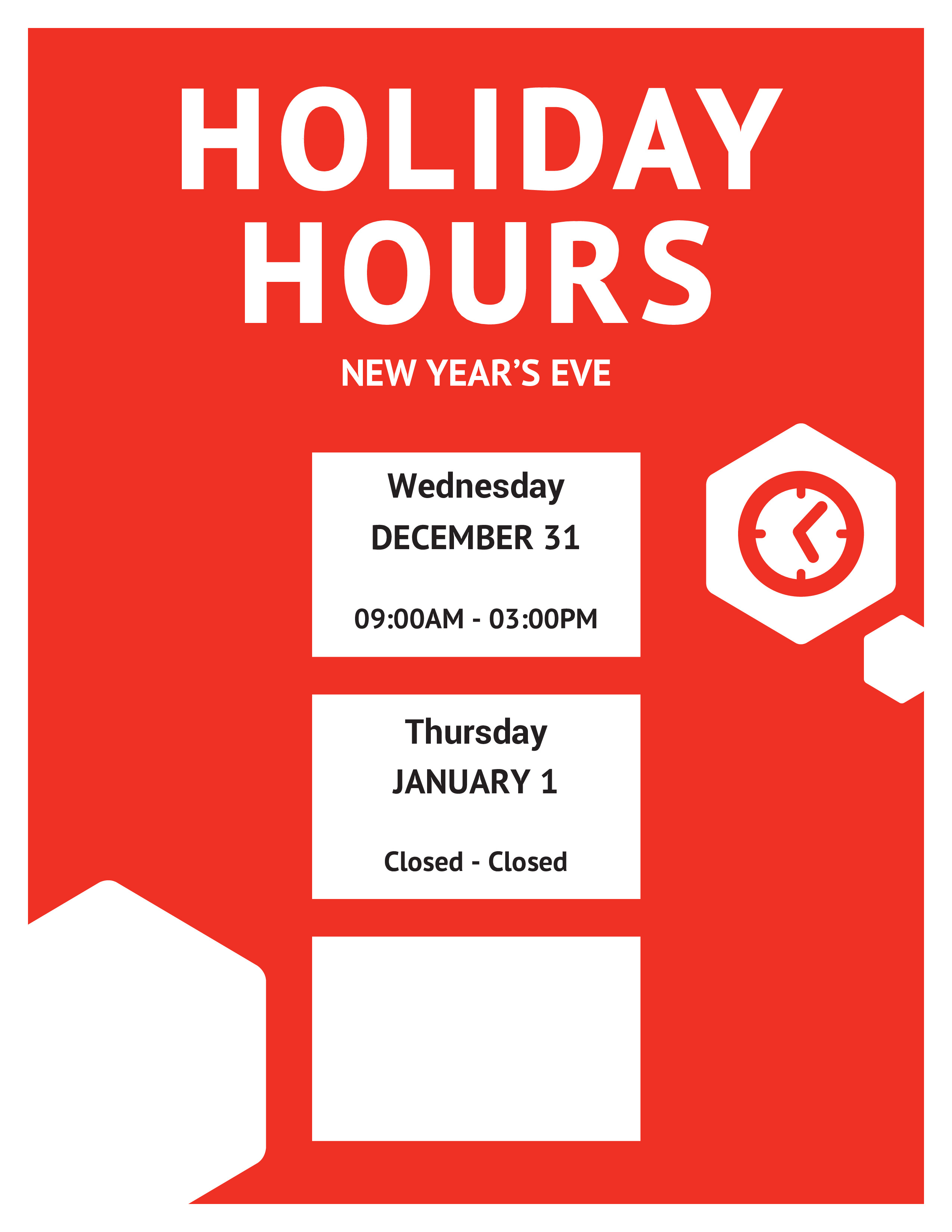 HOLIDAY HOURS

NEW YEAR'S EVE

Wednesday
DECEMBER 31

09:00AM - 03:00PM

Thursday
JANUARY 1

Closed - Closed